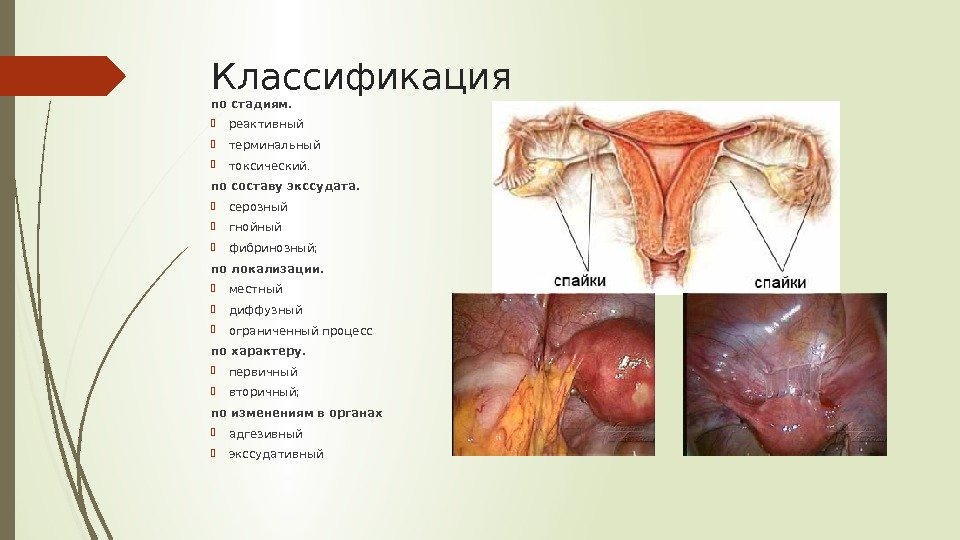 Классификация

по стадиям.
реактивный
терминальный
токсический.
по составу экссудата.
серозный
гнойный
фибринозный;
по локализации.
местный
диффузный
ограниченный процесс
по характеру.
первичный
вторичный;
по изменениям в органах
адгезивный
экссудативный

спайки
спайки